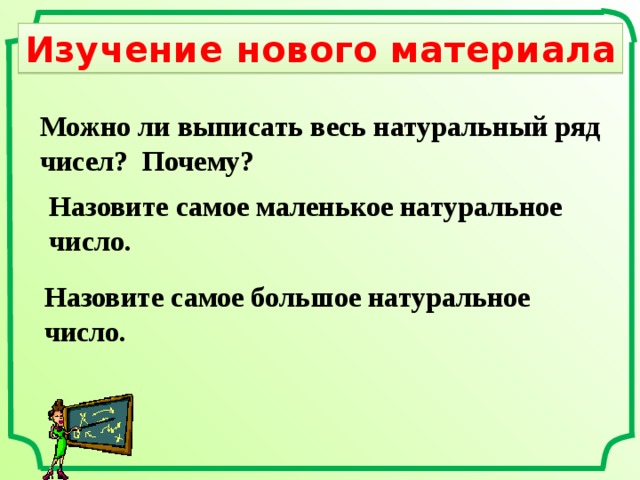 Изучение нового материала

Можно ли выписать весь натуральный ряд чисел? Почему?

Назовите самое маленькое натуральное число.

Назовите самое большое натуральное число.